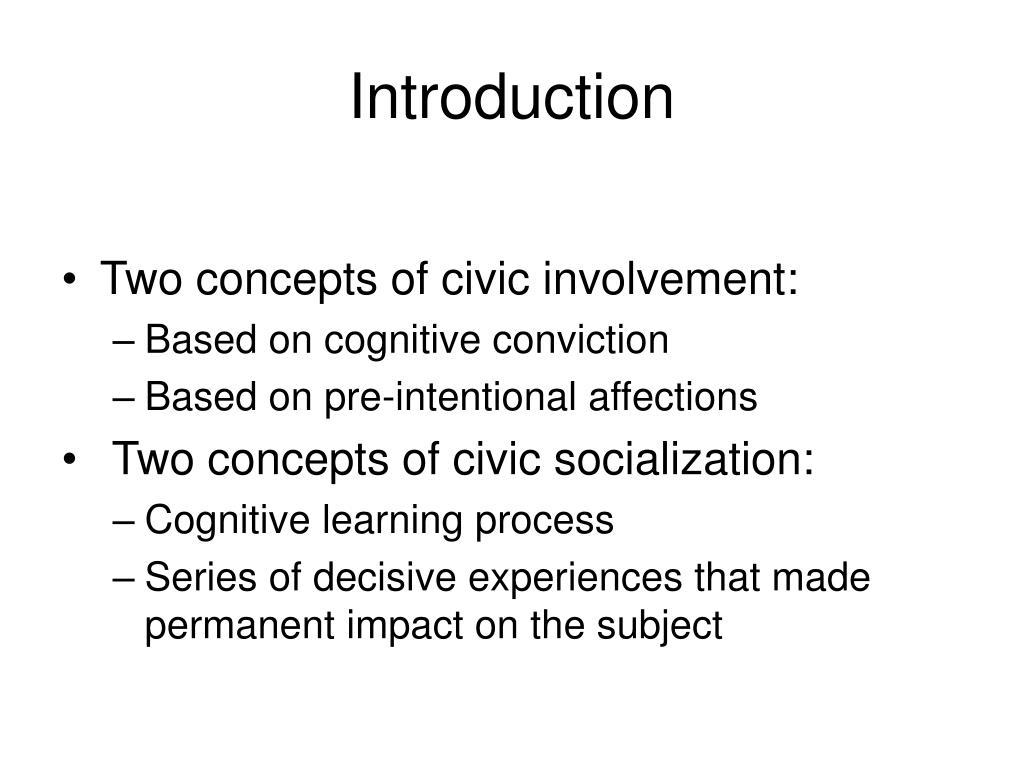 Introduction

• Two concepts of civic involvement:
– Based on cognitive conviction
– Based on pre-intentional affections
• Two concepts of civic socialization:
– Cognitive learning process
– Series of decisive experiences that made permanent impact on the subject